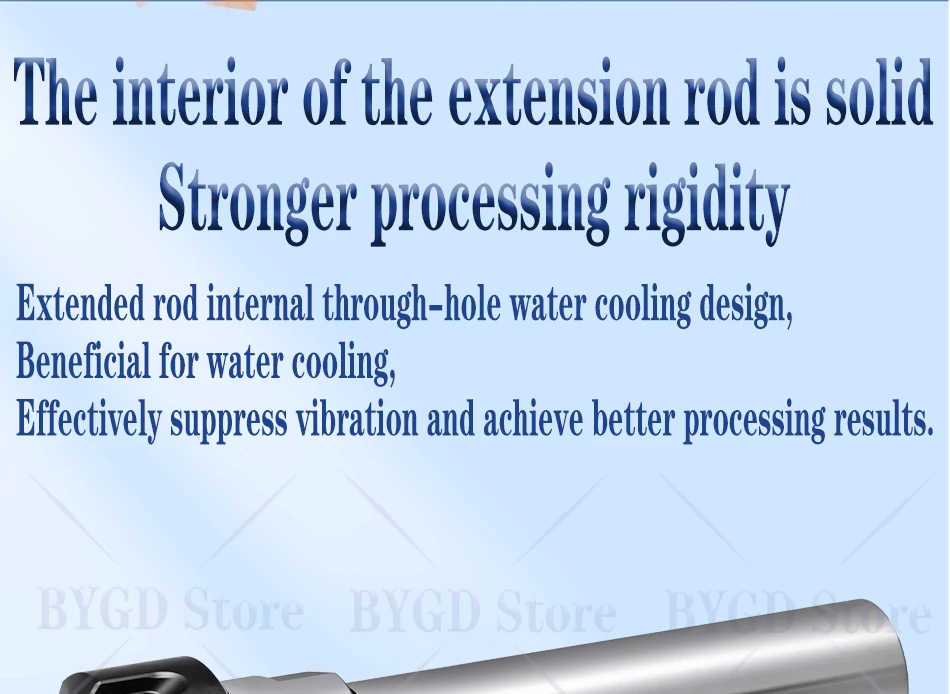 The interior of the extension rod is solid
Stronger processing rigidity

Extended rod internal through-hole water cooling design,
Beneficial for water cooling,
Effectively suppress vibration and achieve better processing results.

BYGD Store BYGD Store BYGD Store